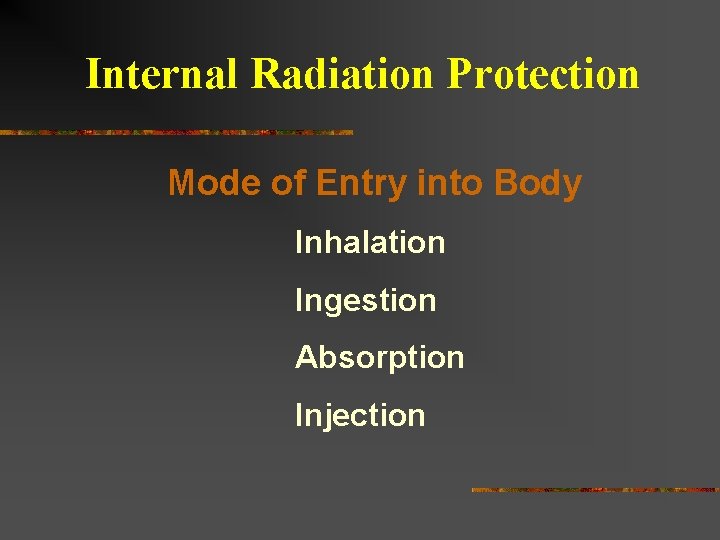 Internal Radiation Protection

Mode of Entry into Body

Inhalation

Ingestion

Absorption

Injection